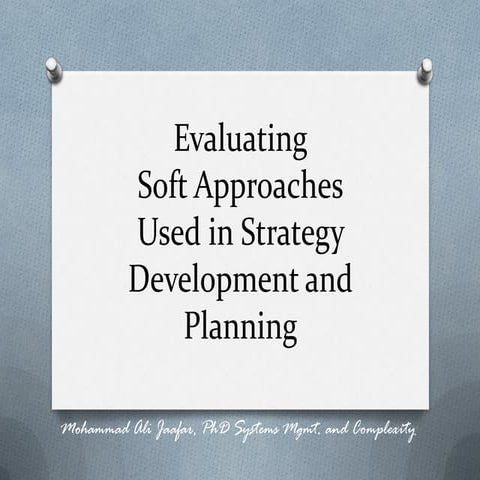 Evaluating Soft Approaches Used in Strategy Development and Planning

Mohammad Ali Jaafar, PhD Systems Mgmt. and Complexity